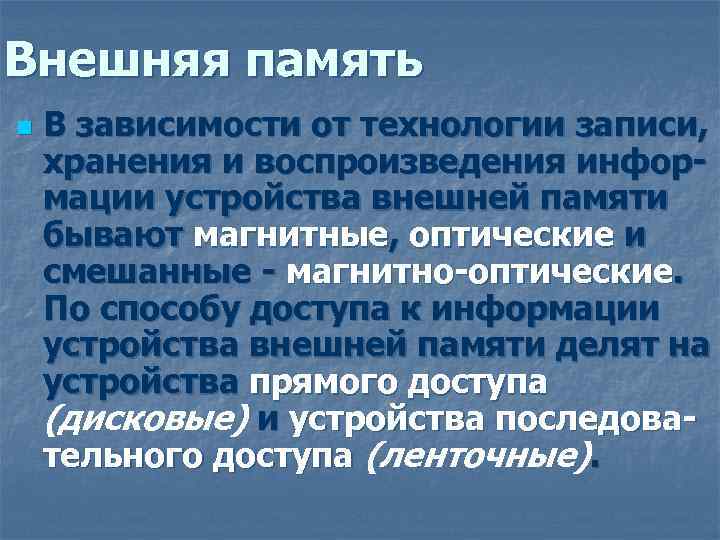 Внешняя память

В зависимости от технологии записи, хранения и воспроизведения информации устройства внешней памяти бывают магнитные, оптические и смешанные - магнитно-оптические. По способу доступа к информации устройства внешней памяти делят на устройства прямого доступа (дисковые) и устройства последовательного доступа (ленточные).